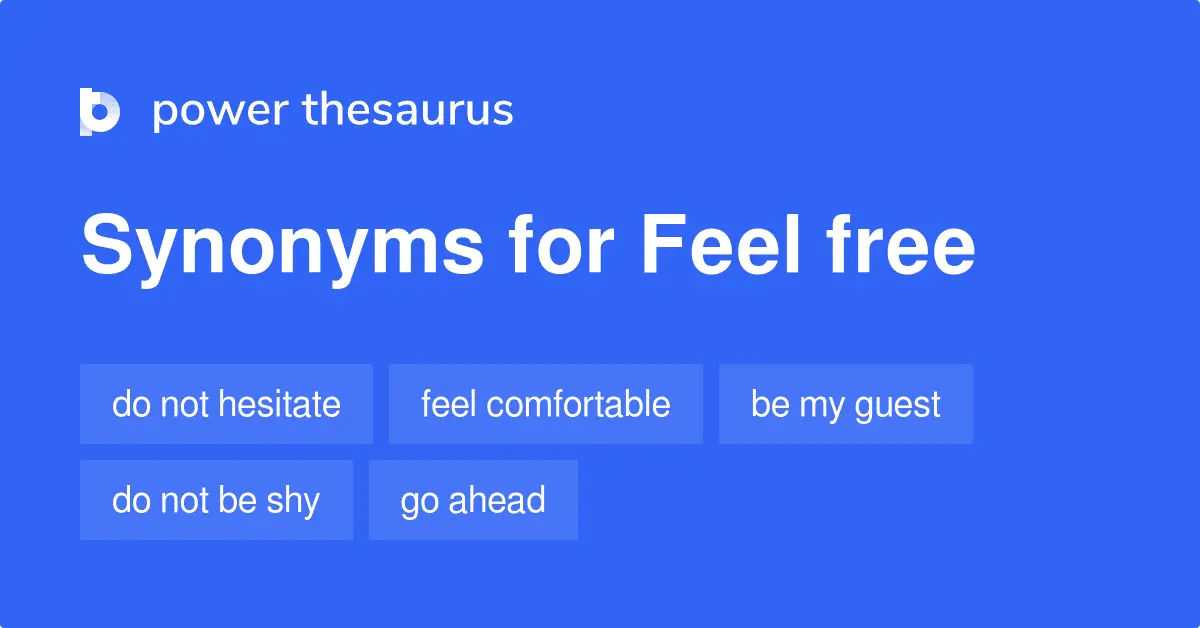 power thesaurus

Synonyms for Feel free

do not hesitate
feel comfortable
be my guest
do not be shy
go ahead